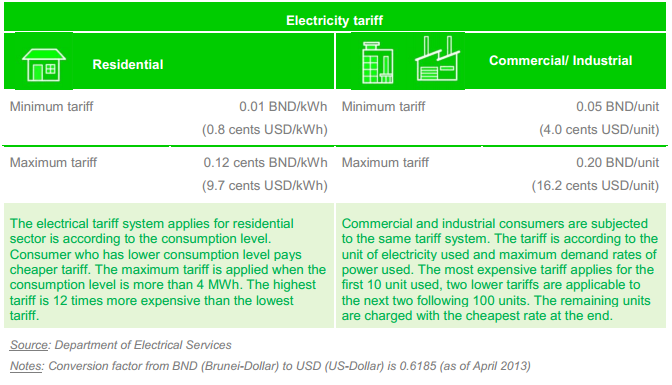 | Electricity tariff | | | |
|---|---|---|---|
| Residential | | Commercial/ Industrial | |
| Minimum tariff | 0.01 BND/kWh (0.8 cents USD/kWh) | Minimum tariff | 0.05 BND/unit (4.0 cents USD/unit) |
| Maximum tariff | 0.12 cents BND/kWh (9.7 cents USD/kWh) | Maximum tariff | 0.20 BND/unit (16.2 cents USD/unit) |
| The electrical tariff system applies for residential sector is according to the consumption level. Consumer who has lower consumption level pays cheaper tariff. The maximum tariff is applied when the consumption level is more than 4 MWh. The highest tariff is 12 times more expensive than the lowest tariff. | | Commercial and industrial consumers are subjected to the same tariff system. The tariff is according to the unit of electricity used and maximum demand rates of power used. The most expensive tariff applies for the first 10 unit used, two lower tariffs are applicable to the next two following 100 units. The remaining units are charged with the cheapest rate at the end. | |

Source: Department of Electrical Services

Notes: Conversion factor from BND (Brunei-Dollar) to USD (US-Dollar) is 0.6185 (as of April 2013)